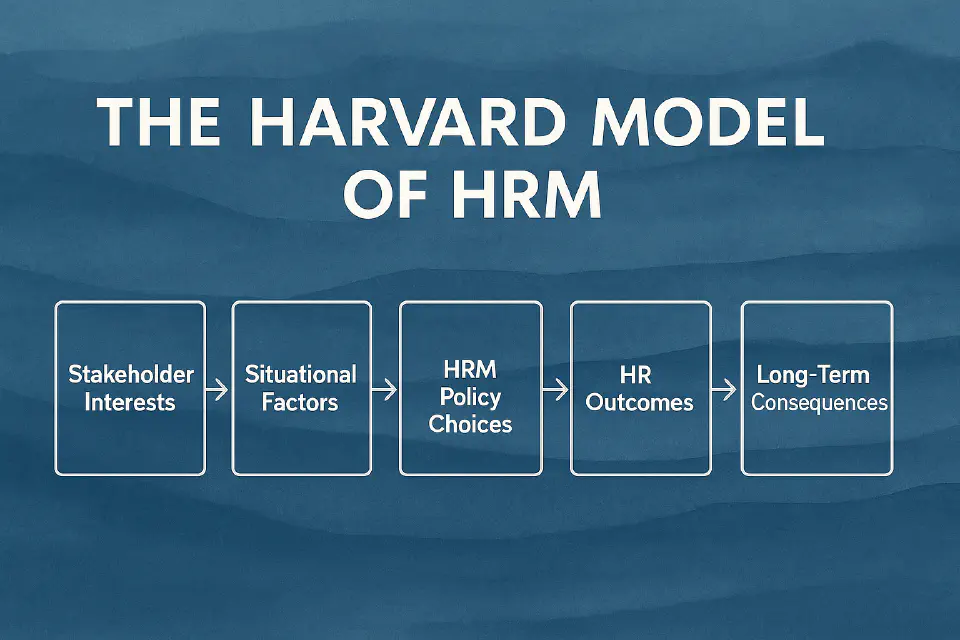 THE HARVARD MODEL OF HRM

Stakeholder Interests

Situational Factors

HRM Policy Choices

HR Outcomes

Long-Term Consequences